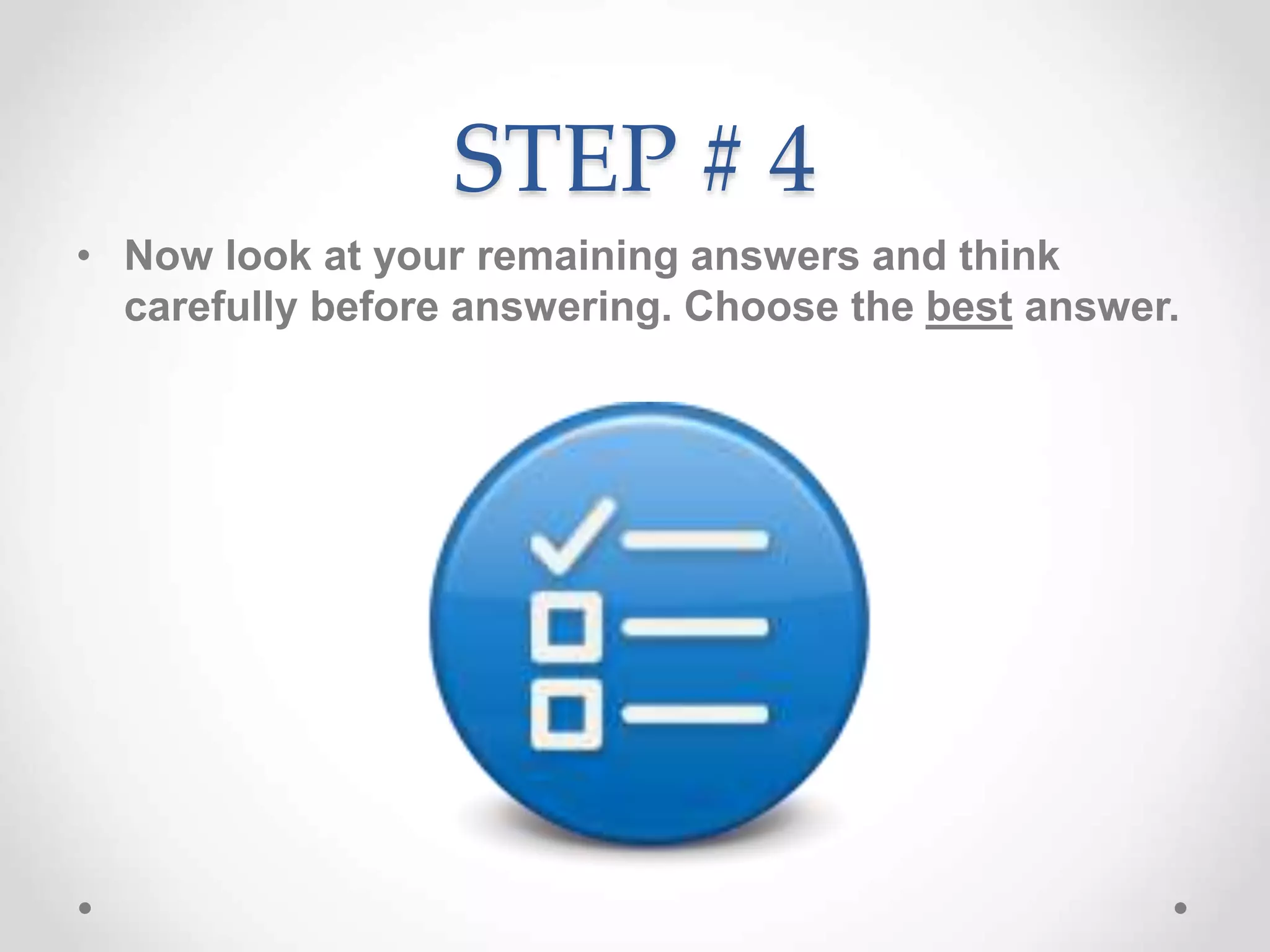 STEP # 4

• Now look at your remaining answers and think carefully before answering. Choose the best answer.